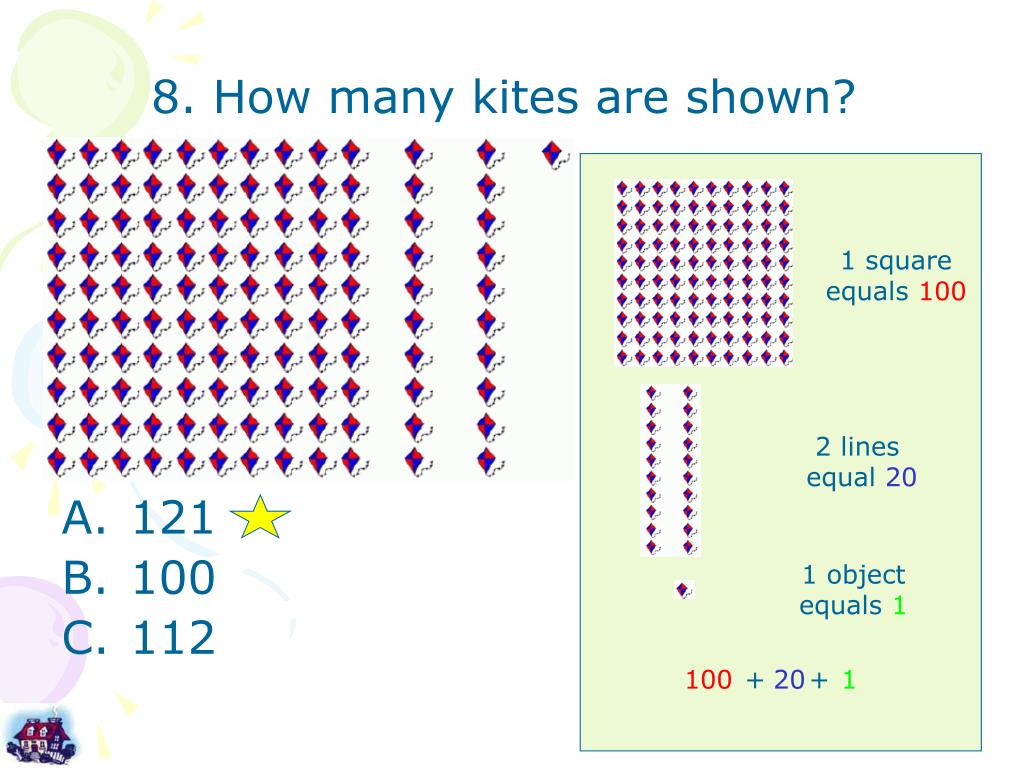 8. How many kites are shown?

A. 121
B. 100
C. 112

1 square equals 100

2 lines equal 20

1 object equals 1

100 + 20 + 1